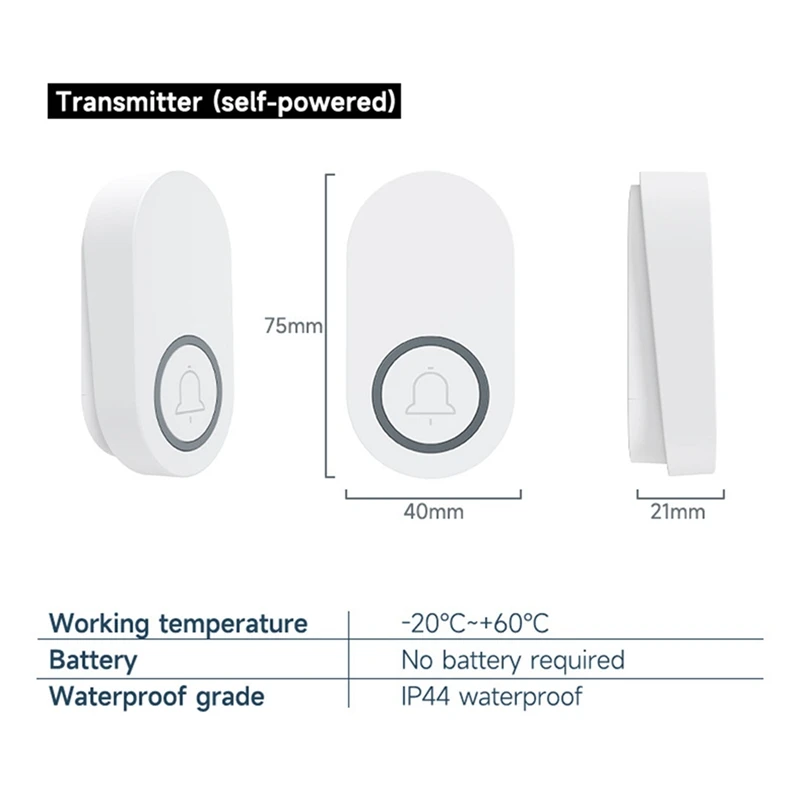 Transmitter (self-powered)

75mm

40mm

21mm

| Working temperature | -20°C~+60°C |
|---|---|
| Battery | No battery required |
| Waterproof grade | IP44 waterproof |